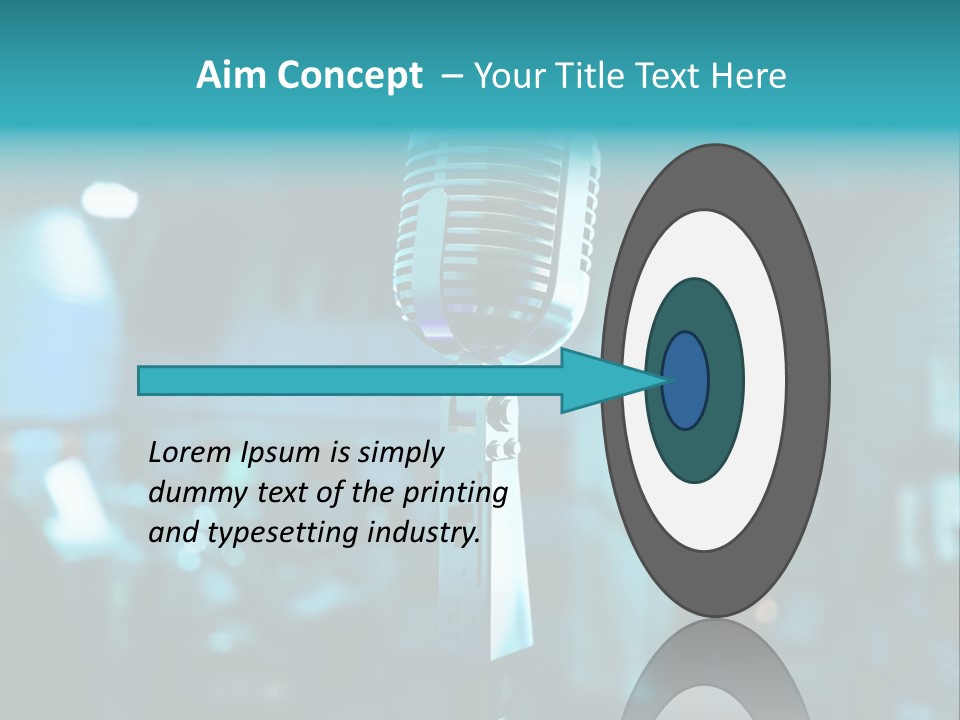 Aim Concept – Your Title Text Here

Lorem Ipsum is simply dummy text of the printing and typesetting industry.